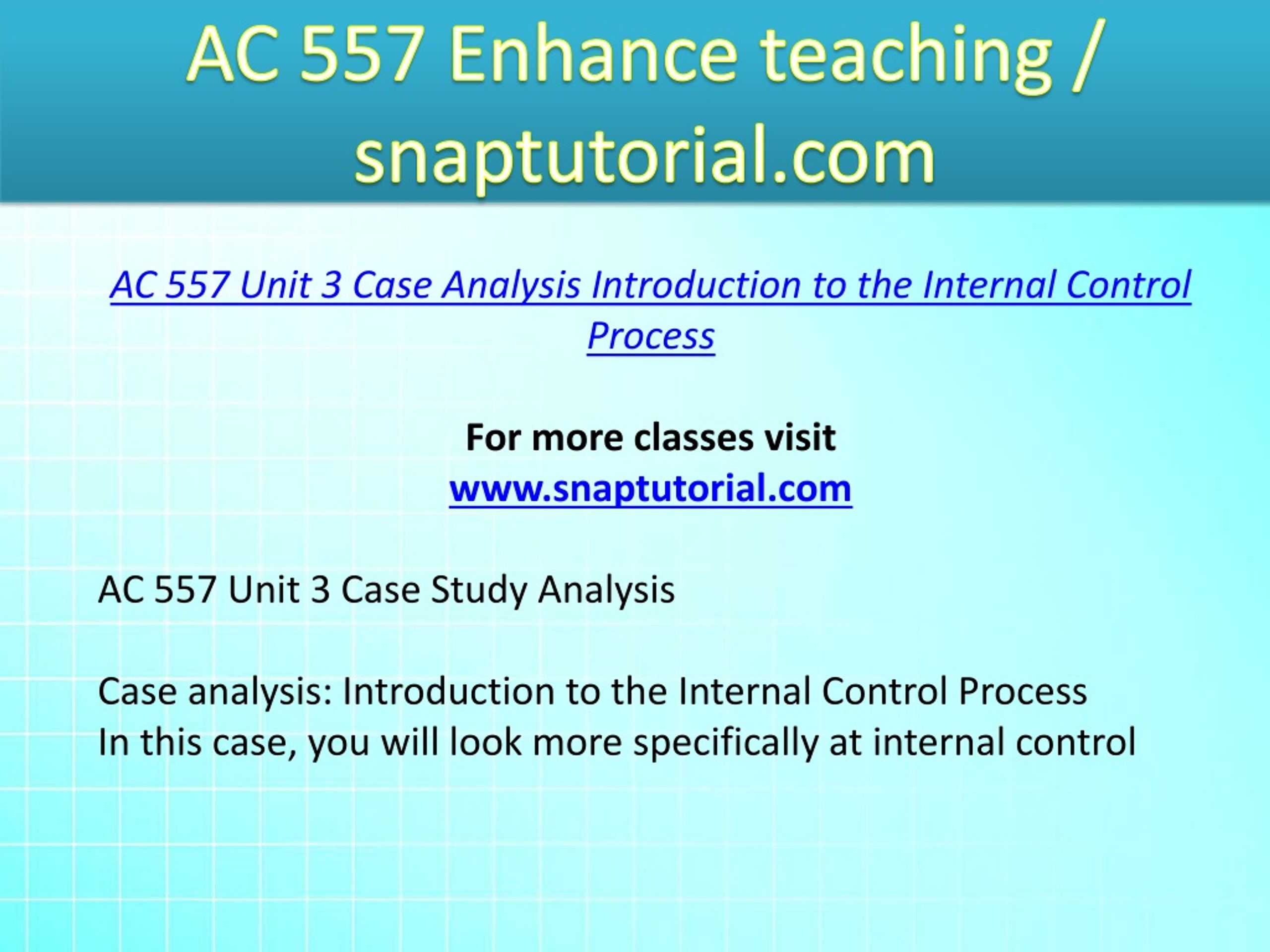 AC 557 Enhance teaching / snaptutorial.com

AC 557 Unit 3 Case Analysis Introduction to the Internal Control Process

For more classes visit
www.snaptutorial.com

AC 557 Unit 3 Case Study Analysis

Case analysis: Introduction to the Internal Control Process
In this case, you will look more specifically at internal control